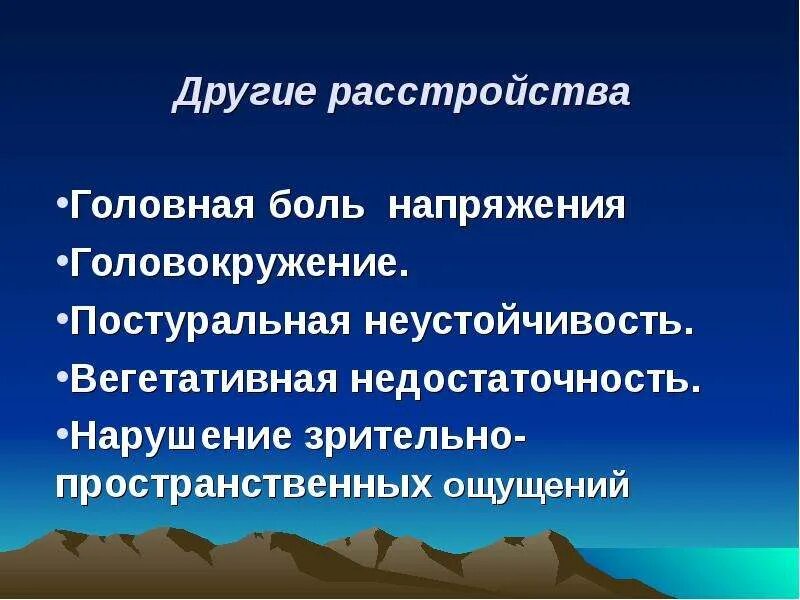 Другие расстройства

•Головная боль напряжения

•Головокружение.

•Постуральная неустойчивость.

•Вегетативная недостаточность.

•Нарушение зрительно-пространственных ощущений